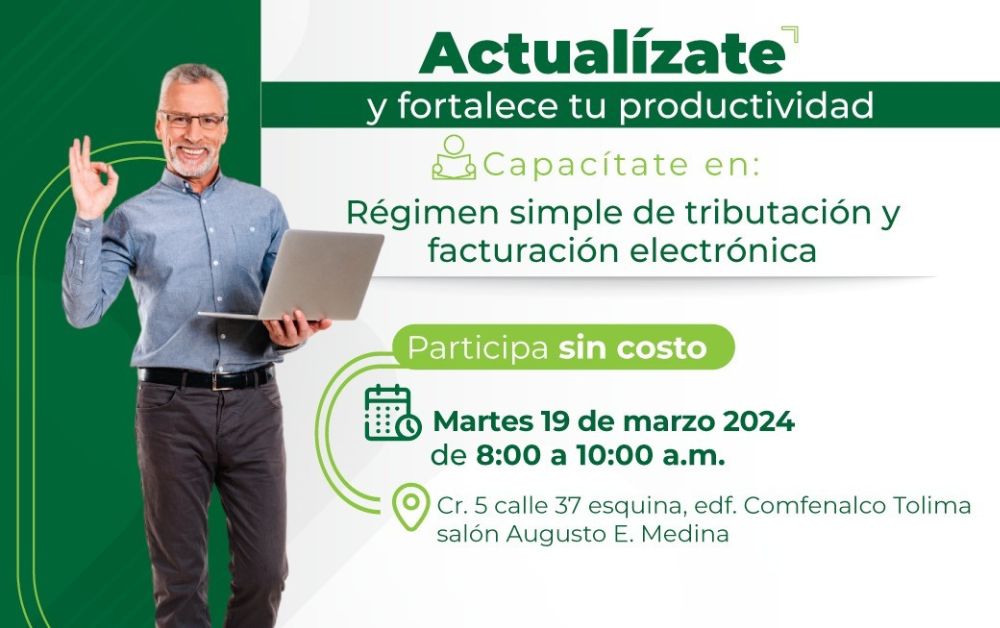 Actualízate
y fortalece tu productividad

Capacítate en:
Régimen simple de tributación y facturación electrónica

Participa sin costo

Martes 19 de marzo 2024
de 8:00 a 10:00 a.m.

Cr. 5 calle 37 esquina, edf. Comfenalco Tolima
salón Augusto E. Medina